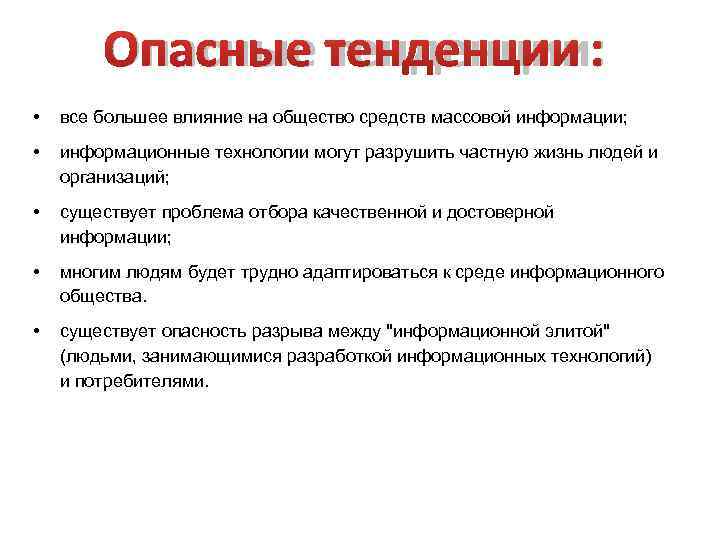 Опасные тенденции:

• все большее влияние на общество средств массовой информации;

• информационные технологии могут разрушить частную жизнь людей и организаций;

• существует проблема отбора качественной и достоверной информации;

• многим людям будет трудно адаптироваться к среде информационного общества.

• существует опасность разрыва между "информационной элитой" (людьми, занимающимися разработкой информационных технологий) и потребителями.